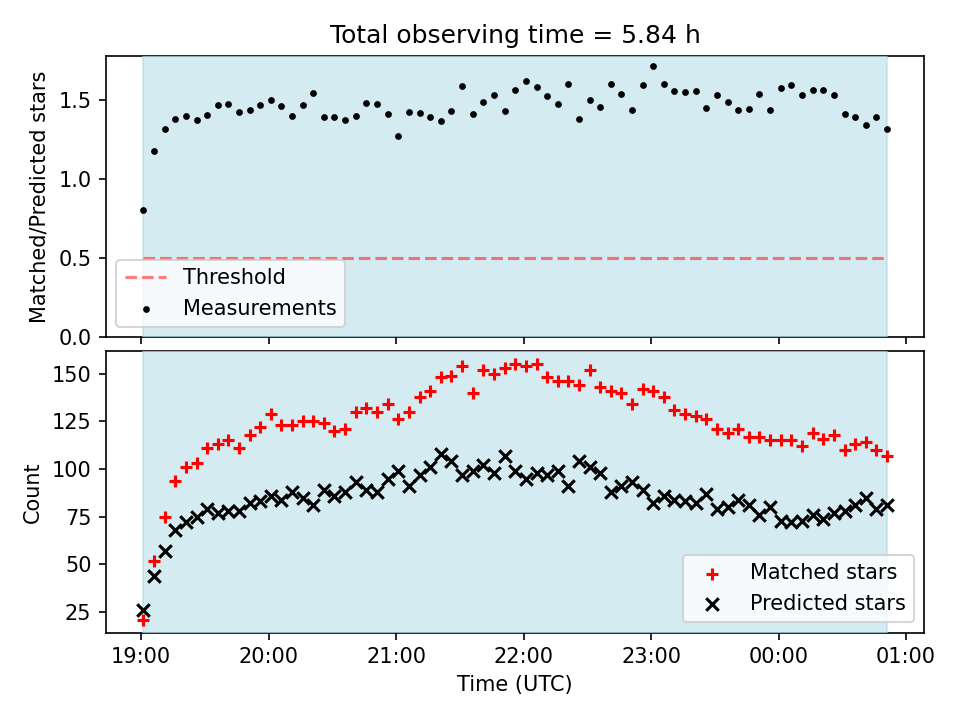 Total observing time = 5.84 h

Matched/Predicted stars

1.5
1.0
0.5
0.0

Threshold
Measurements

Count

150
125
100
75
50
25

Matched stars
Predicted stars

19:00
20:00
21:00
22:00
23:00
00:00
01:00

Time (UTC)